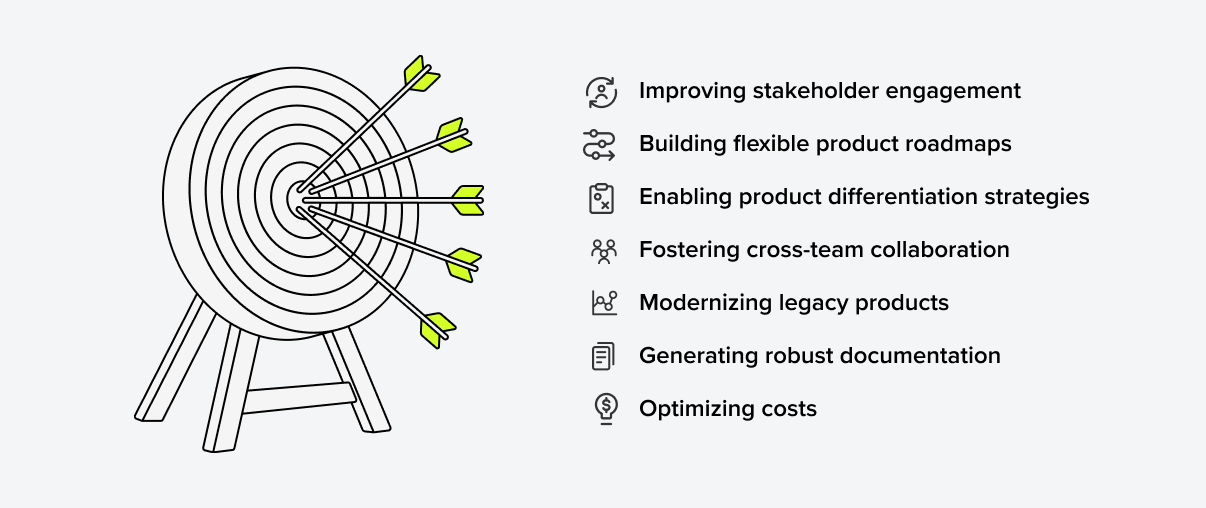 Improving stakeholder engagement

Building flexible product roadmaps

Enabling product differentiation strategies

Fostering cross-team collaboration

Modernizing legacy products

Generating robust documentation

Optimizing costs